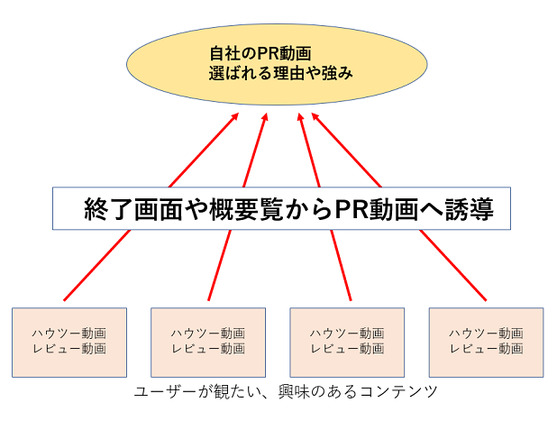 自社のPR動画
選ばれる理由や強み

終了画面や概要覧からPR動画へ誘導

ハウツー動画
レビュー動画

ハウツー動画
レビュー動画

ハウツー動画
レビュー動画

ハウツー動画
レビュー動画

ユーザーが観たい、興味のあるコンテンツ